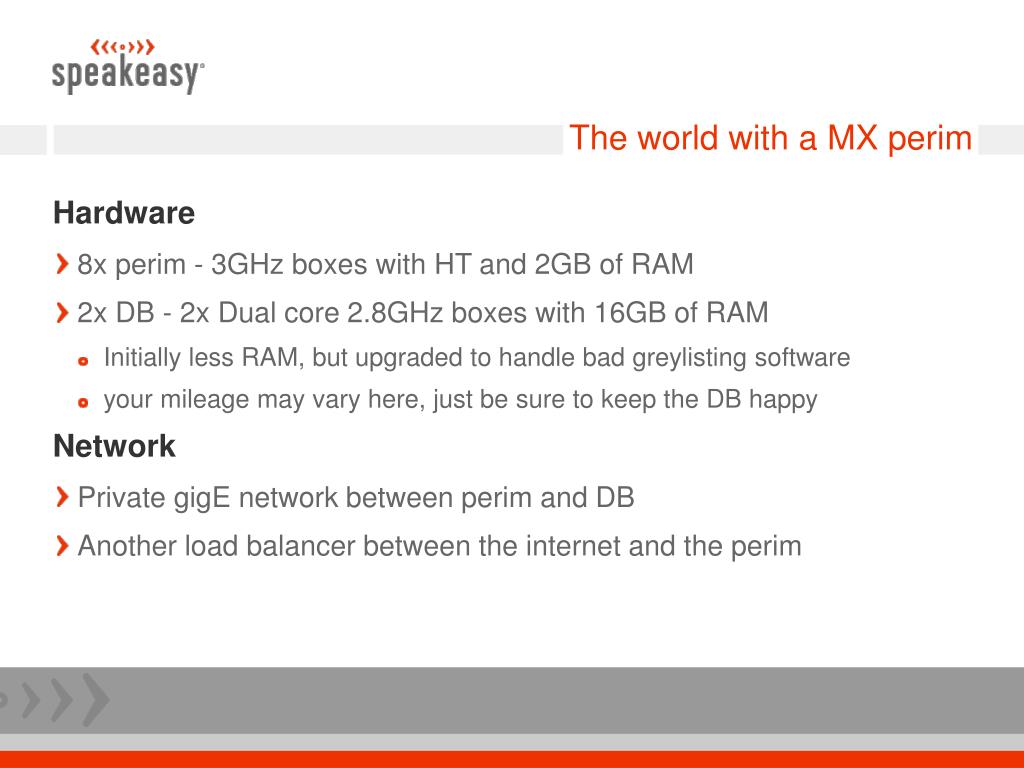 speakeasy®

The world with a MX perim

Hardware

8x perim - 3GHz boxes with HT and 2GB of RAM

2x DB - 2x Dual core 2.8GHz boxes with 16GB of RAM

Initially less RAM, but upgraded to handle bad greylisting software

your mileage may vary here, just be sure to keep the DB happy

Network

Private gigE network between perim and DB

Another load balancer between the internet and the perim